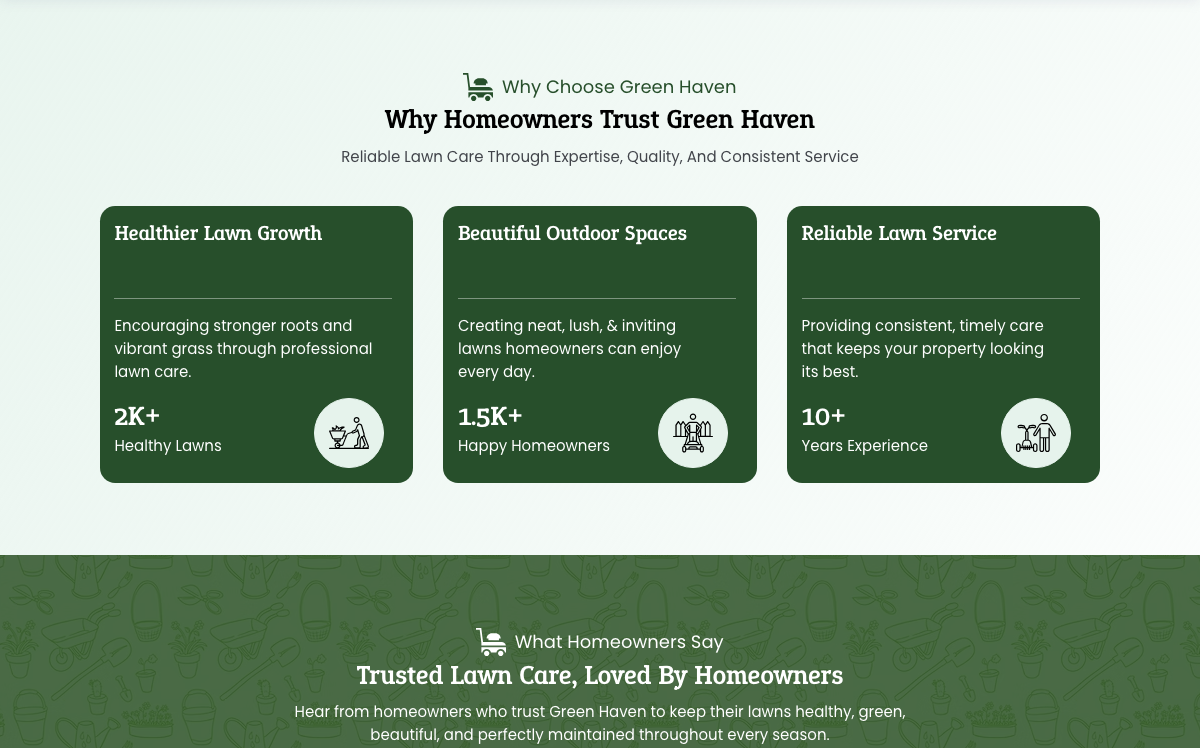 Why Choose Green Haven

Why Homeowners Trust Green Haven

Reliable Lawn Care Through Expertise, Quality, And Consistent Service

Healthier Lawn Growth

Encouraging stronger roots and vibrant grass through professional lawn care.

2K+

Healthy Lawns

Beautiful Outdoor Spaces

Creating neat, lush, & inviting lawns homeowners can enjoy every day.

1.5K+

Happy Homeowners

Reliable Lawn Service

Providing consistent, timely care that keeps your property looking its best.

10+

Years Experience

What Homeowners Say

Trusted Lawn Care, Loved By Homeowners

Hear from homeowners who trust Green Haven to keep their lawns healthy, green, beautiful, and perfectly maintained throughout every season.